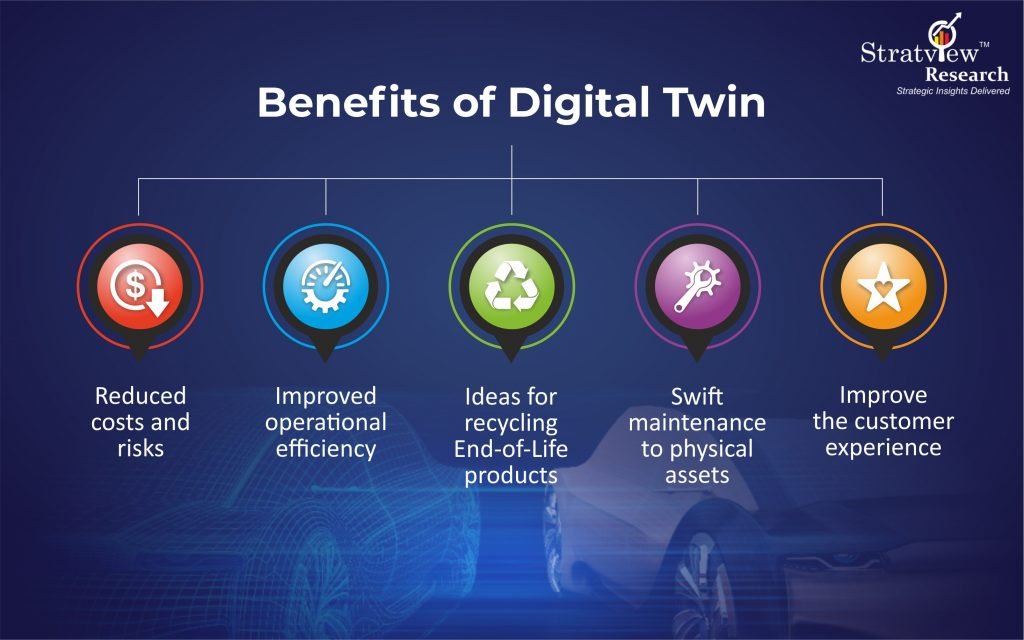 Stratview™
Research
Strategic Insights Delivered

Benefits of Digital Twin

Reduced costs and risks

Improved operational efficiency

Ideas for recycling End-of-Life products

Swift maintenance to physical assets

Improve the customer experience